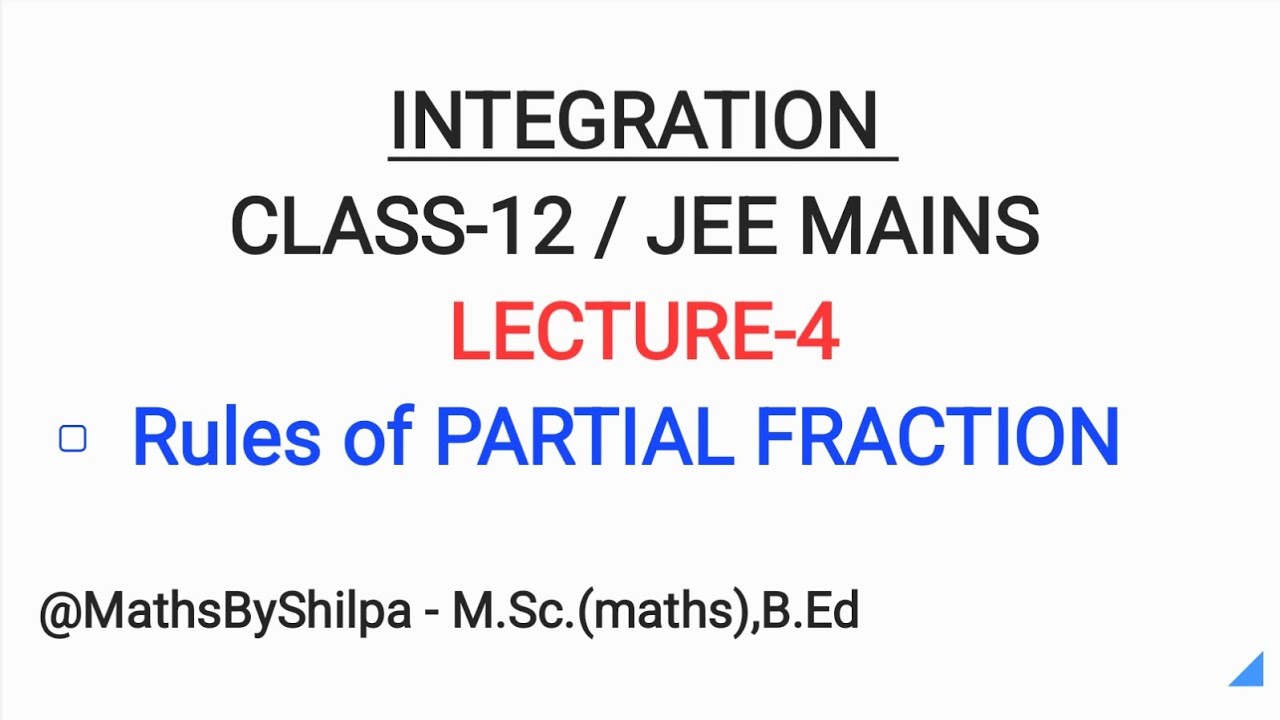 INTEGRATION

CLASS-12 / JEE MAINS

LECTURE-4

Rules of PARTIAL FRACTION

@MathsByShilpa - M.Sc.(maths),B.Ed